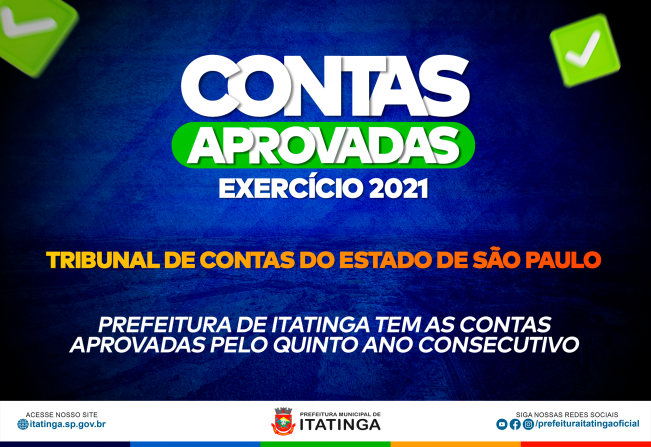 CONTAS
APROVADAS
EXERCÍCIO 2021

TRIBUNAL DE CONTAS DO ESTADO DE SÃO PAULO

PREFEITURA DE ITATINGA TEM AS CONTAS APROVADAS PELO QUINTO ANO CONSECUTIVO

ACESSE NOSSO SITE
itatinga.sp.gov.br

PREFEITURA MUNICIPAL DE
ITATINGA

SIGA NOSSAS REDES SOCIAIS
/prefeituraitatingaoficial